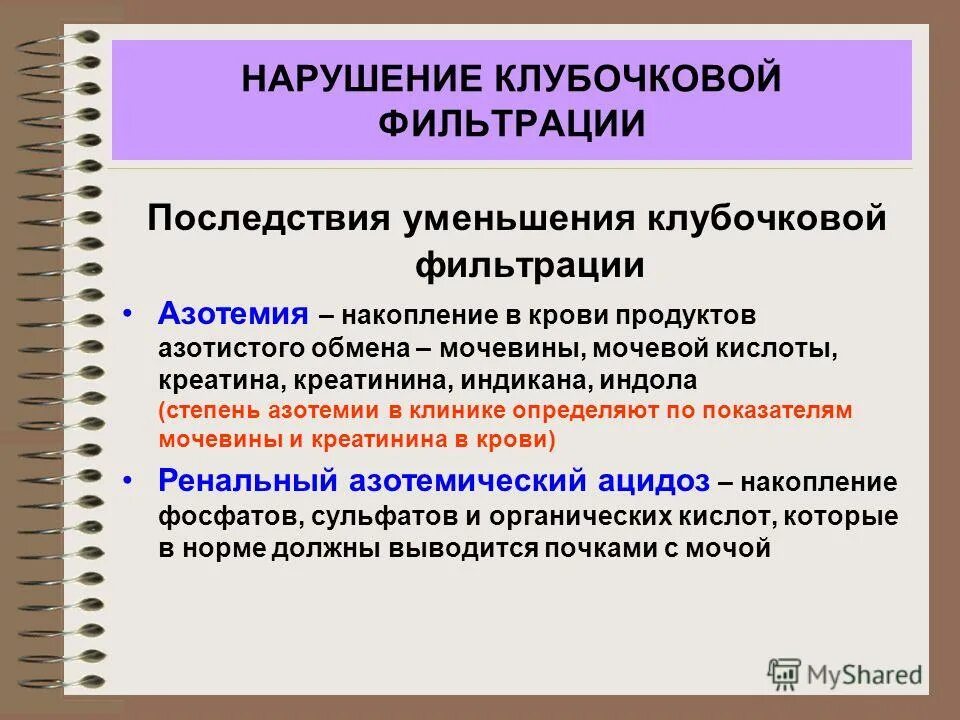 НАРУШЕНИЕ КЛУБОЧКОВОЙ ФИЛЬТРАЦИИ

Последствия уменьшения клубочковой фильтрации

• Азотемия – накопление в крови продуктов азотистого обмена – мочевины, мочевой кислоты, креатина, креатинина, индикана, индола (степень азотемии в клинике определяют по показателям мочевины и креатинина в крови)

• Ренальный азотемический ацидоз – накопление фосфатов, сульфатов и органических кислот, которые в норме должны выводится почками с мочой

MyShared